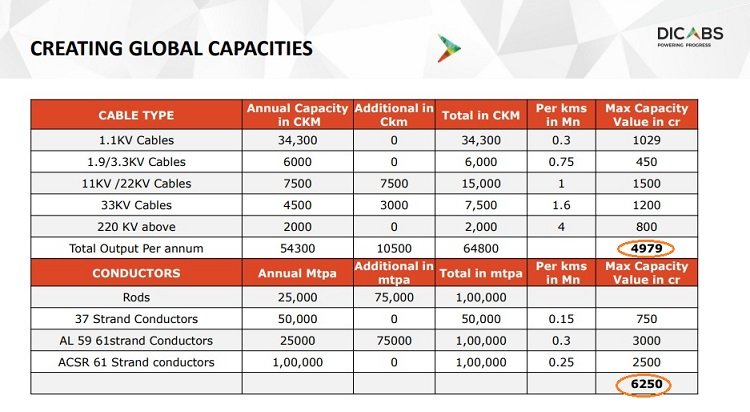 CREATING GLOBAL CAPACITIES

DICABS
POWERING PROGRESS

| CABLE TYPE | Annual Capacity in CKM | Additional in Ckm | Total in CKM | Per kms in Mn | Max Capacity Value in cr |
|---|---|---|---|---|---|
| 1.1KV Cables | 34,300 | 0 | 34,300 | 0.3 | 1029 |
| 1.9/3.3KV Cables | 6000 | 0 | 6,000 | 0.75 | 450 |
| 11KV /22KV Cables | 7500 | 7500 | 15,000 | 1 | 1500 |
| 33KV Cables | 4500 | 3000 | 7,500 | 1.6 | 1200 |
| 220 KV above | 2000 | 0 | 2,000 | 4 | 800 |
| Total Output Per annum | 54300 | 10500 | 64800 | | 4979 |
| CONDUCTORS | Annual Mtpa | Additional in mtpa | Total in mtpa | Per kms in Mn | Max Capacity Value in cr |
| Rods | 25,000 | 75,000 | 1,00,000 | | |
| 37 Strand Conductors | 50,000 | 0 | 50,000 | 0.15 | 750 |
| AL 59 61strand Conductors | 25000 | 75000 | 1,00,000 | 0.3 | 3000 |
| ACSR 61 Strand conductors | 1,00,000 | 0 | 1,00,000 | 0.25 | 2500 |
| | | | | | 6250 |